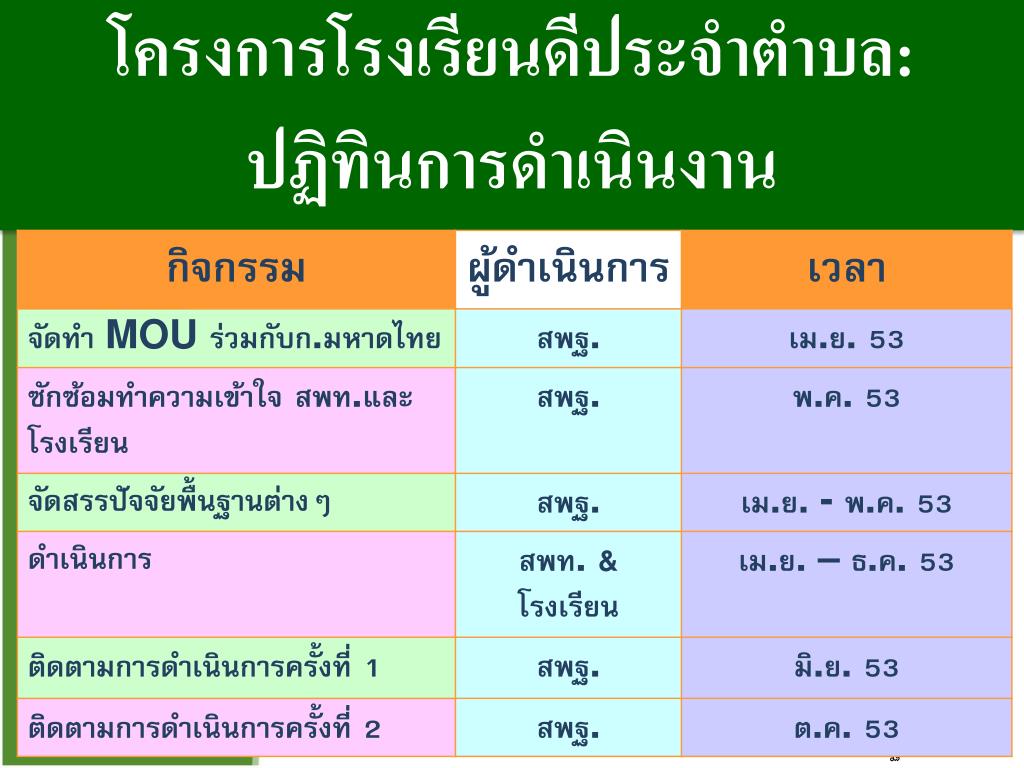 โครงการโรงเรียนดีประจำตำบล: ปฏิทินการดำเนินงาน

| กิจกรรม | ผู้ดำเนินการ | เวลา |
|---|---|---|
| จัดทำ MOU ร่วมกับก.มหาดไทย | สพฐ. | เม.ย. 53 |
| ซักซ้อมทำความเข้าใจ สพท.และโรงเรียน | สพฐ. | พ.ค. 53 |
| จัดสรรปัจจัยพื้นฐานต่าง ๆ | สพฐ. | เม.ย. - พ.ค. 53 |
| ดำเนินการ | สพท. & โรงเรียน | เม.ย. – ธ.ค. 53 |
| ติดตามการดำเนินการครั้งที่ 1 | สพฐ. | มิ.ย. 53 |
| ติดตามการดำเนินการครั้งที่ 2 | สพฐ. | ต.ค. 53 |